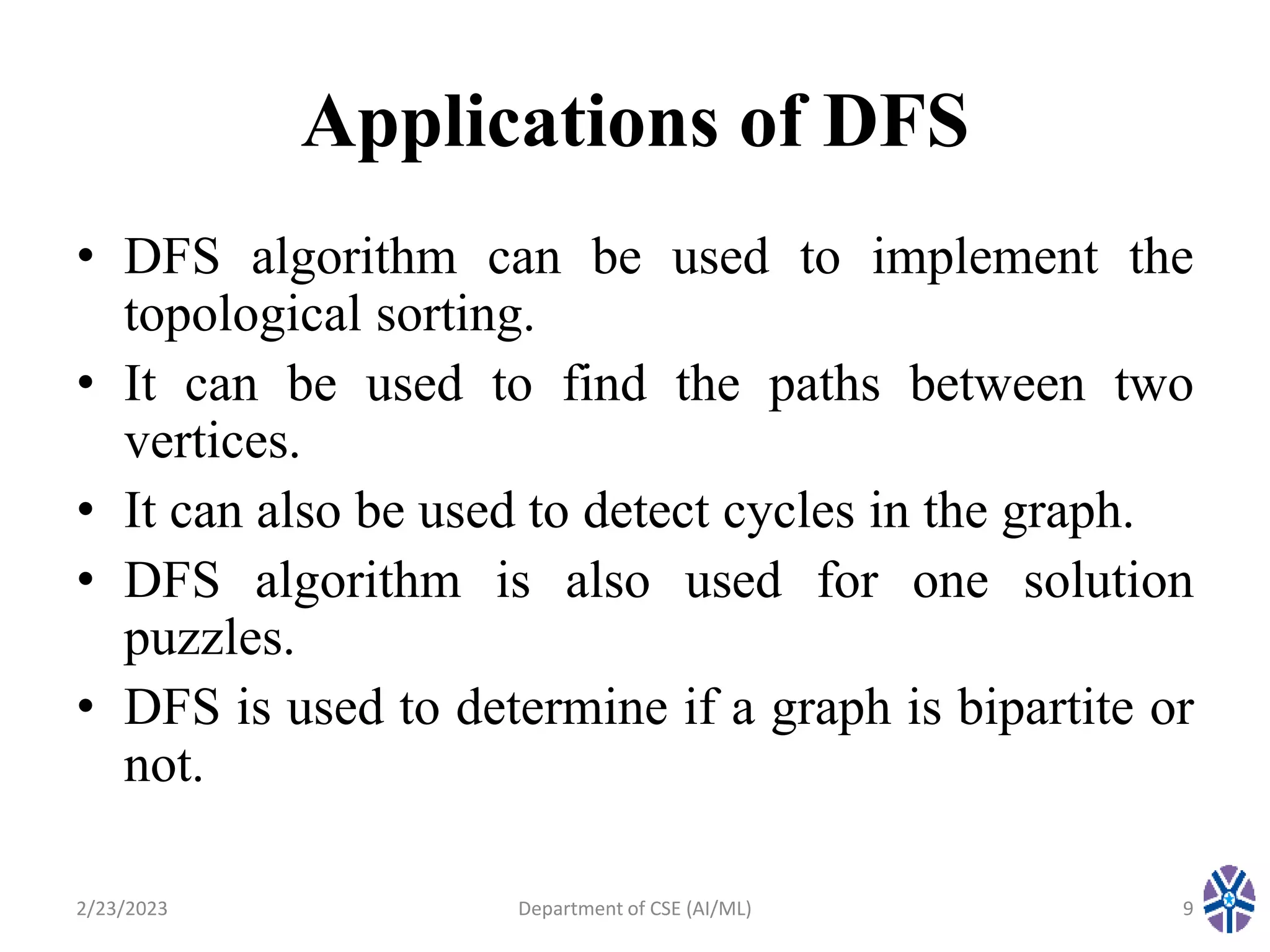 Applications of DFS

• DFS algorithm can be used to implement the topological sorting.
• It can be used to find the paths between two vertices.
• It can also be used to detect cycles in the graph.
• DFS algorithm is also used for one solution puzzles.
• DFS is used to determine if a graph is bipartite or not.

2/23/2023

Department of CSE (AI/ML)

9